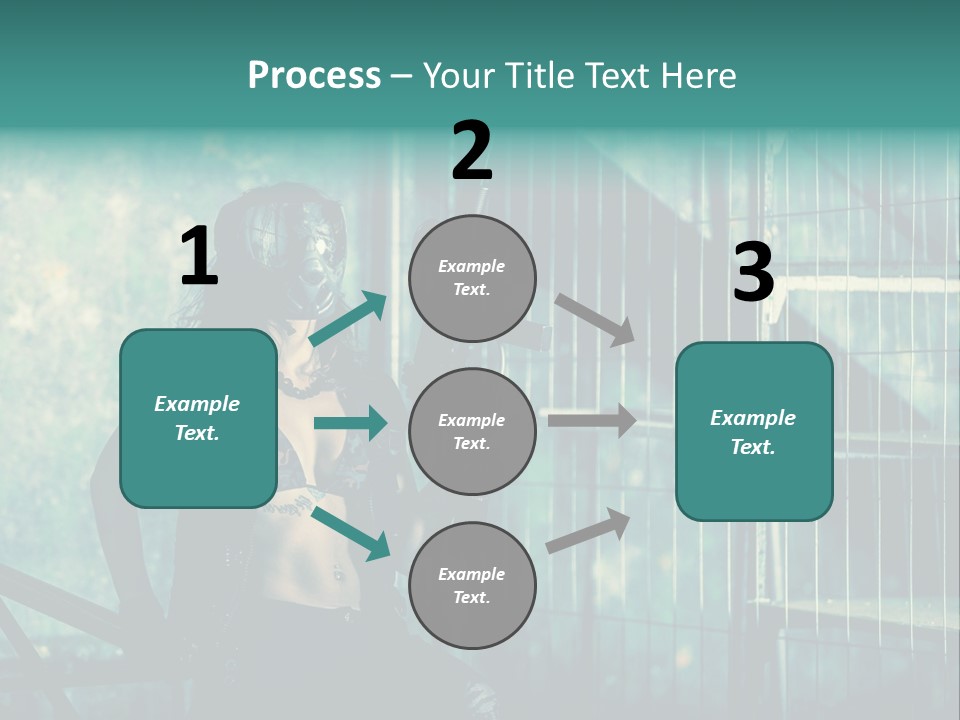 Process – Your Title Text Here

1

Example Text.

2

Example Text.

Example Text.

Example Text.

3

Example Text.